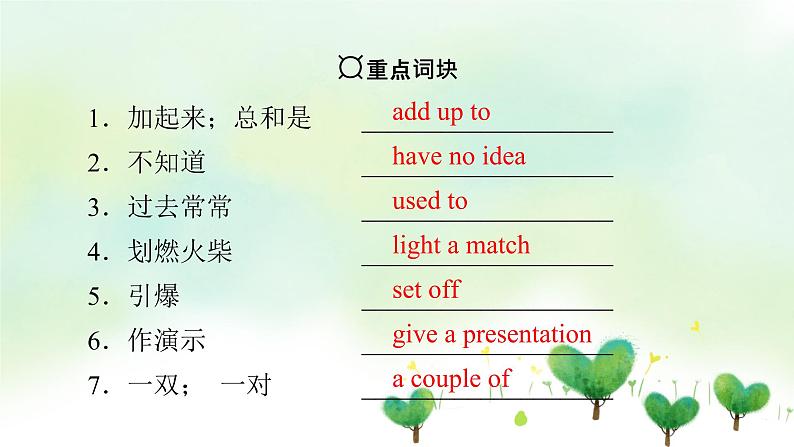 重点词块

1．加起来；总和是 add up to

2．不知道 have no idea

3．过去常常 used to

4．划燃火柴 light a match

5．引爆 set off

6．作演示 give a presentation

7．一双； 一对 a couple of